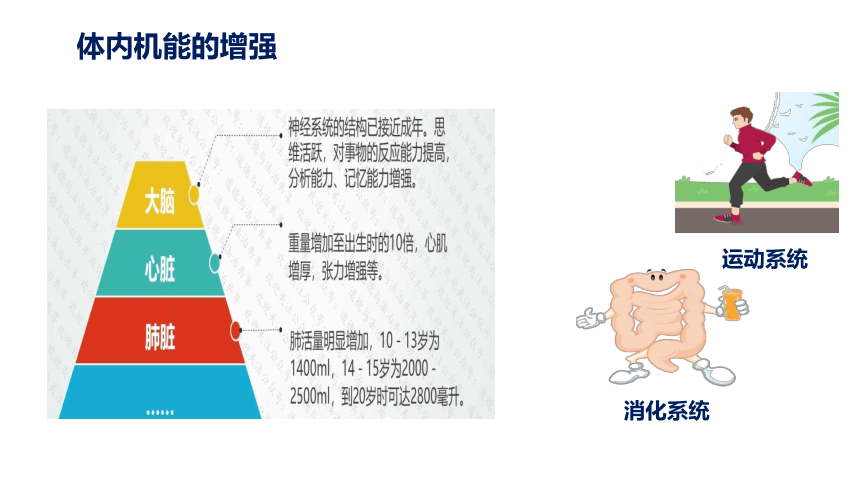 体内机能的增强

大脑

心脏

肺脏

……

神经系统的结构已接近成年。思维活跃，对事物的反应能力提高，分析能力、记忆能力增强。

重量增加至出生时的10倍，心肌增厚，张力增强等。

肺活量明显增加，10 - 13岁为1400ml，14 - 15岁为2000 - 2500ml，到20岁时可达2800毫升。

运动系统

消化系统